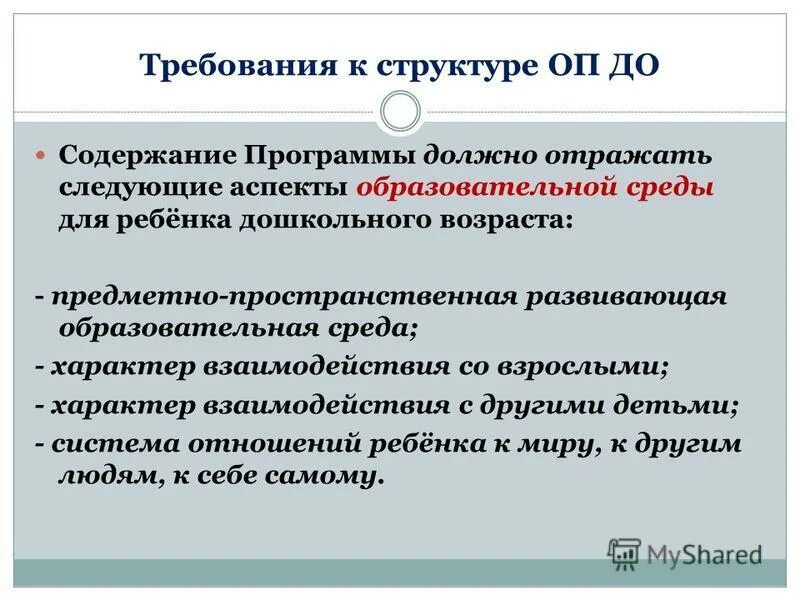 Требования к структуре ОП ДО

Содержание Программы должно отражать следующие аспекты образовательной среды для ребёнка дошкольного возраста:

- предметно-пространственная развивающая образовательная среда;
- характер взаимодействия со взрослыми;
- характер взаимодействия с другими детьми;
- система отношений ребёнка к миру, к другим людям, к себе самому.

MyShared